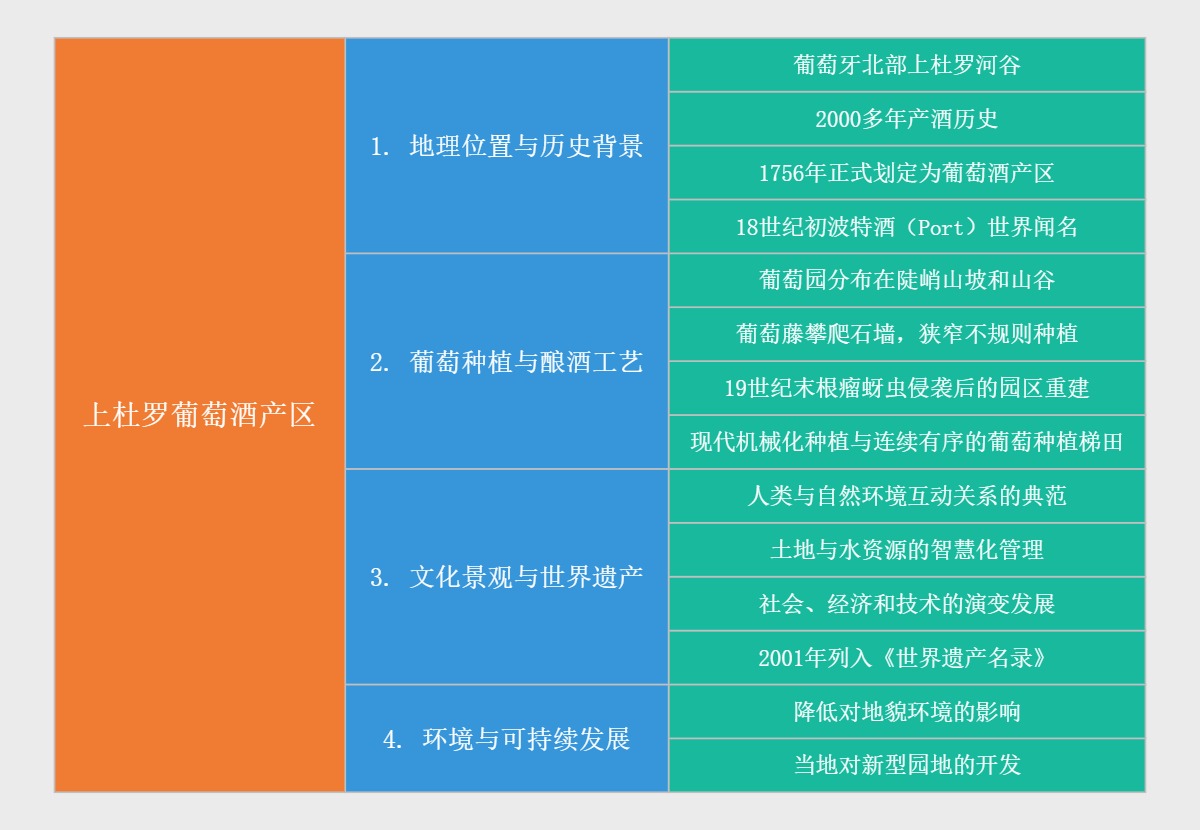 上杜罗葡萄酒产区

1. 地理位置与历史背景

葡萄牙北部上杜罗河谷

2000多年产酒历史

1756年正式划定为葡萄酒产区

18世纪初波特酒（Port）世界闻名

2. 葡萄种植与酿酒工艺

葡萄园分布在陡峭山坡和山谷

葡萄藤攀爬石墙，狭窄不规则种植

19世纪末根瘤蚜虫侵袭后的园区重建

现代机械化种植与连续有序的葡萄种植梯田

3. 文化景观与世界遗产

人类与自然环境互动关系的典范

土地与水资源的智慧化管理

社会、经济和技术的演变发展

2001年列入《世界遗产名录》

4. 环境与可持续发展

降低对地貌环境的影响

当地对新型园地的开发